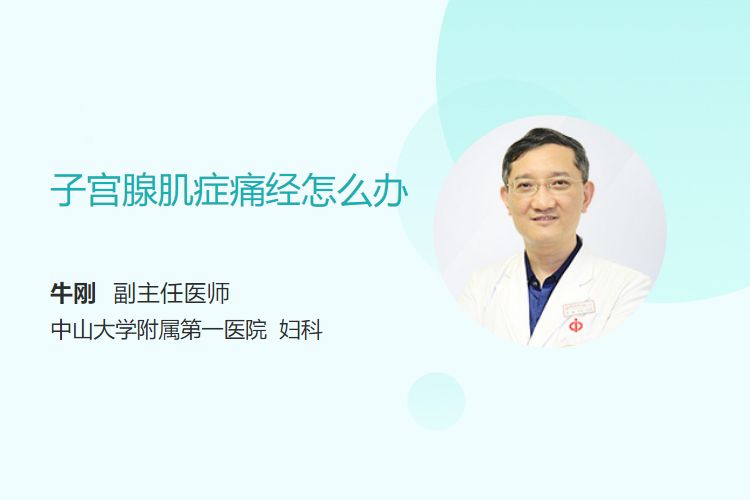 子宫腺肌症痛经怎么办

牛刚 副主任医师
中山大学附属第一医院 妇科